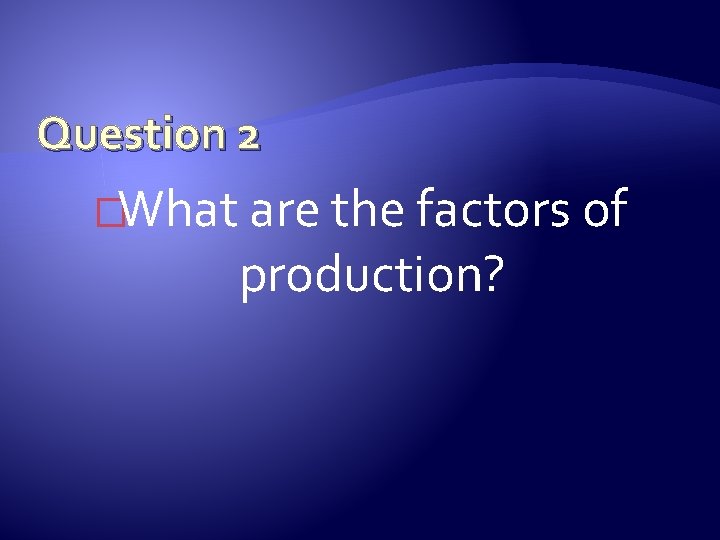 Question 2

What are the factors of production?